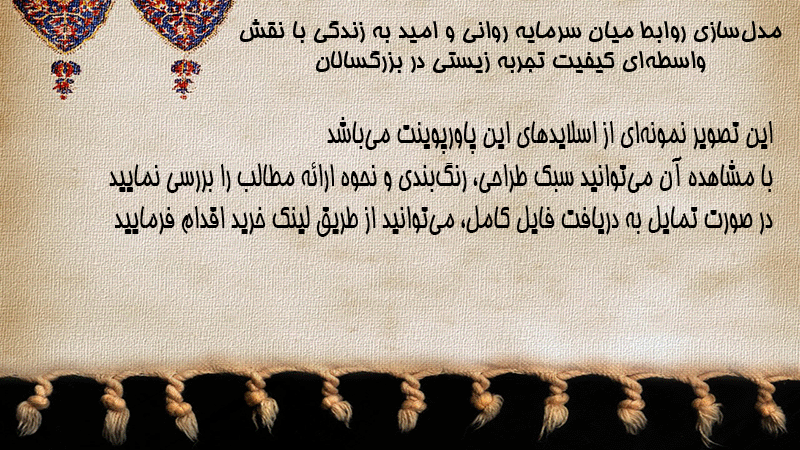 مدل‌سازی روابط میان سرمایه روانی و امید به زندگی با نقش واسطه‌ای کیفیت تجربه زیستی در بزرگسالان

این تصویر نمونه‌ای از اسلایدهای این پاورپوینت می‌باشد
با مشاهده آن می‌توانید سبک طراحی، رنگ‌بندی و نحوه ارائه مطالب را بررسی نمایید
در صورت تمایل به دریافت فایل کامل، می‌توانید از طریق لینک خرید اقدام فرمایید